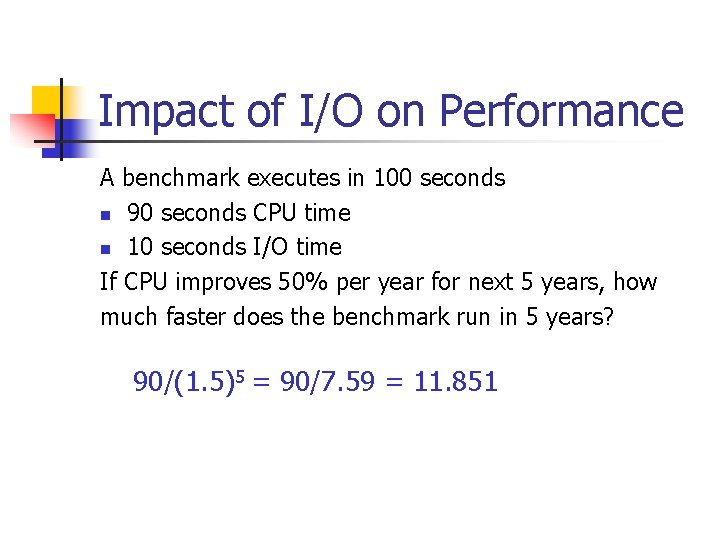 Impact of I/O on Performance

A benchmark executes in 100 seconds

- 90 seconds CPU time
- 10 seconds I/O time

If CPU improves 50% per year for next 5 years, how much faster does the benchmark run in 5 years?

$90/(1.5)^5 = 90/7.59 = 11.851$